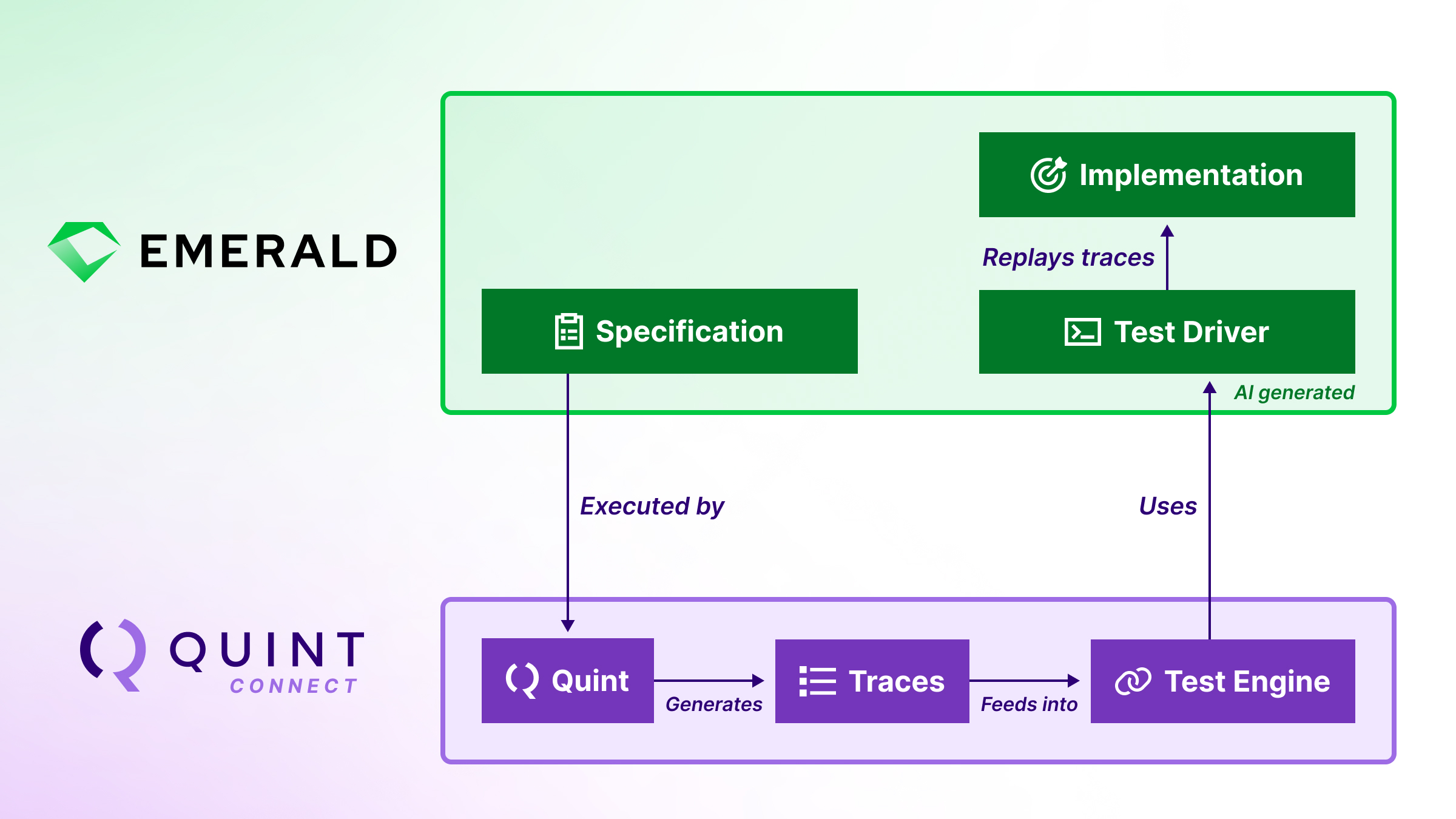 EMERALD

Implementation

Replays traces

Specification

Test Driver

AI generated

Executed by

Uses

QUINT
CONNECT

Quint

Generates

Traces

Feeds into

Test Engine